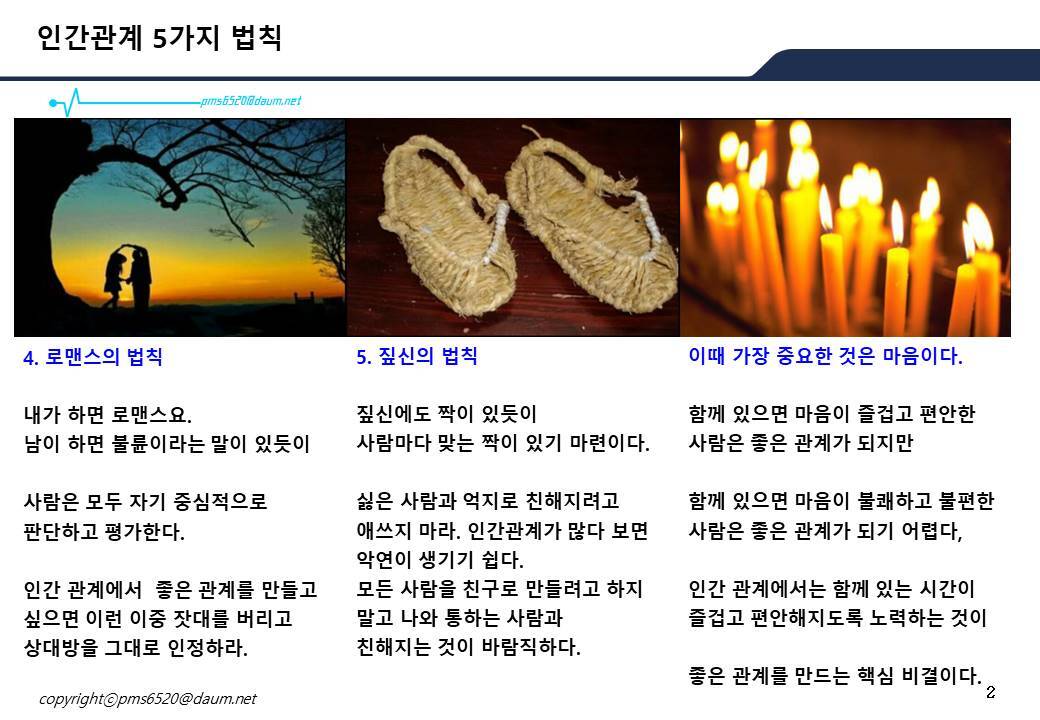 인간관계 5가지 법칙

pms6520@daum.net

4. 로맨스의 법칙

내가 하면 로맨스요.
남이 하면 불륜이라는 말이 있듯이

사람은 모두 자기 중심적으로 판단하고 평가한다.

인간 관계에서 좋은 관계를 만들고 싶으면 이런 이중 잣대를 버리고 상대방을 그대로 인정하라.

5. 짚신의 법칙

짚신에도 짝이 있듯이
사람마다 맞는 짝이 있기 마련이다.

싫은 사람과 억지로 친해지려고 애쓰지 마라. 인간관계가 많다 보면 악연이 생기기 쉽다.
모든 사람을 친구로 만들려고 하지 말고 나와 통하는 사람과 친해지는 것이 바람직하다.

이때 가장 중요한 것은 마음이다.

함께 있으면 마음이 즐겁고 편안한 사람은 좋은 관계가 되지만

함께 있으면 마음이 불쾌하고 불편한 사람은 좋은 관계가 되기 어렵다,

인간 관계에서는 함께 있는 시간이 즐겁고 편안해지도록 노력하는 것이

좋은 관계를 만드는 핵심 비결이다.

copyright©pms6520@daum.net

2